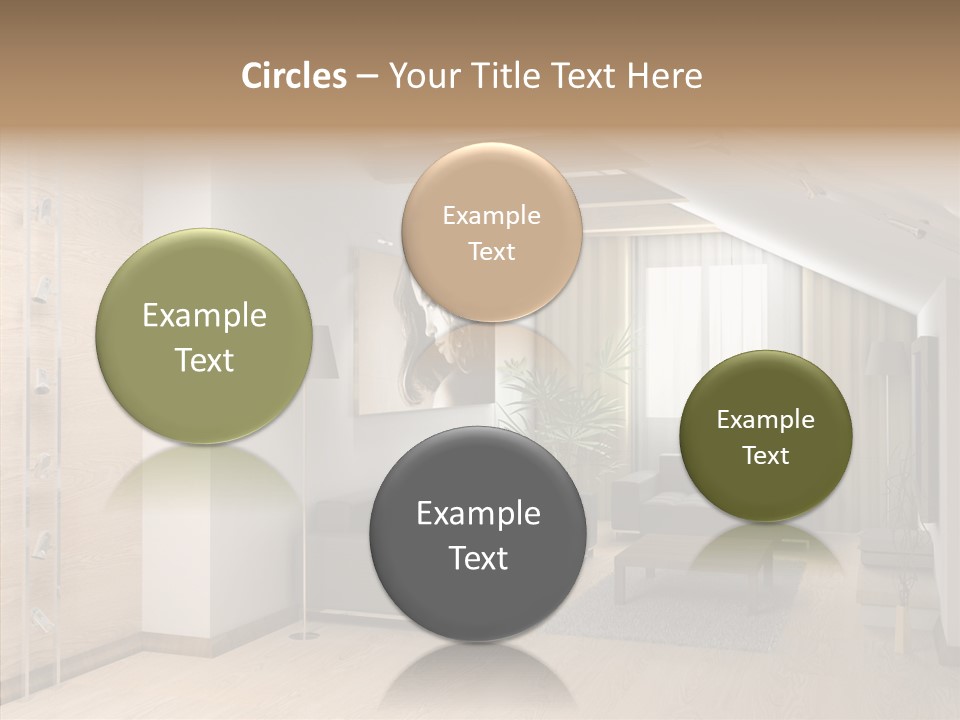 Circles – Your Title Text Here

Example Text

Example Text

Example Text

Example Text